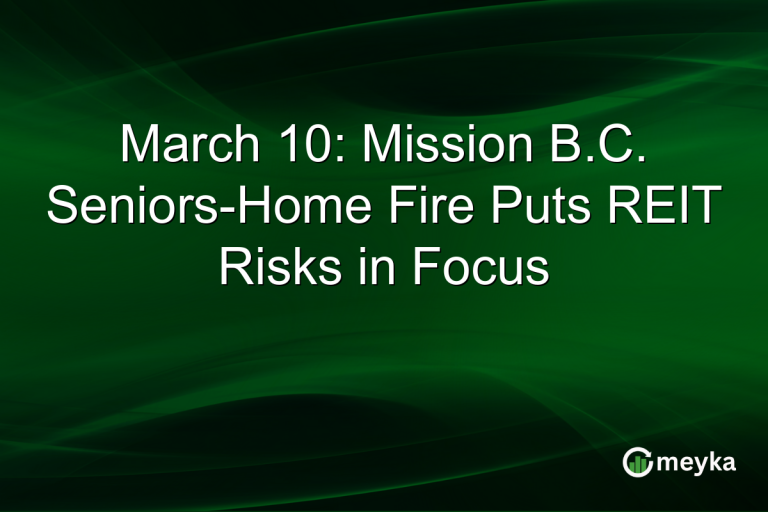 March 10: Mission B.C. Seniors-Home Fire Puts REIT Risks in Focus

meyka